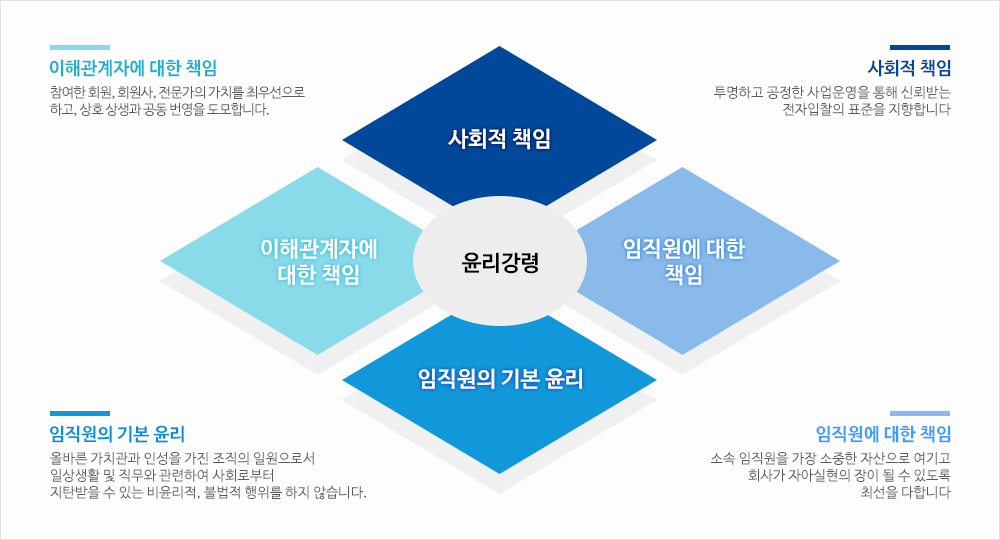 이해관계자에 대한 책임

참여한 회원, 회원사, 전문가의 가치를 최우선으로 하고, 상호 상생과 공동 번영을 도모합니다.

사회적 책임

투명하고 공정한 사업운영을 통해 신뢰받는 전자입찰의 표준을 지향합니다

사회적 책임

이해관계자에 대한 책임

윤리강령

임직원에 대한 책임

임직원의 기본 윤리

임직원의 기본 윤리

올바른 가치관과 인성을 가진 조직의 일원으로서 일상생활 및 직무와 관련하여 사회로부터 지탄받을 수 있는 비윤리적, 불법적 행위를 하지 않습니다.

임직원에 대한 책임

소속 임직원을 가장 소중한 자산으로 여기고 회사가 자아실현의 장이 될 수 있도록 최선을 다합니다